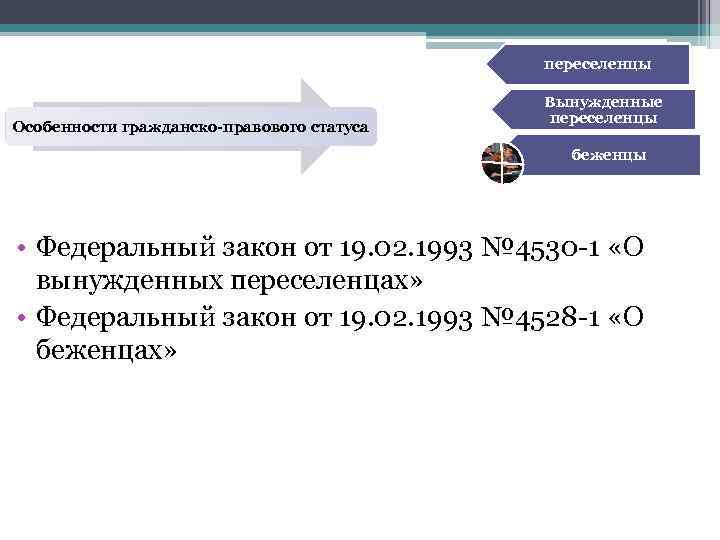 Особенности гражданско-правового статуса

переселенцы

Вынужденные переселенцы

беженцы

• Федеральный закон от 19.02.1993 №4530-1 «О вынужденных переселенцах»
• Федеральный закон от 19.02.1993 №4528-1 «О беженцах»